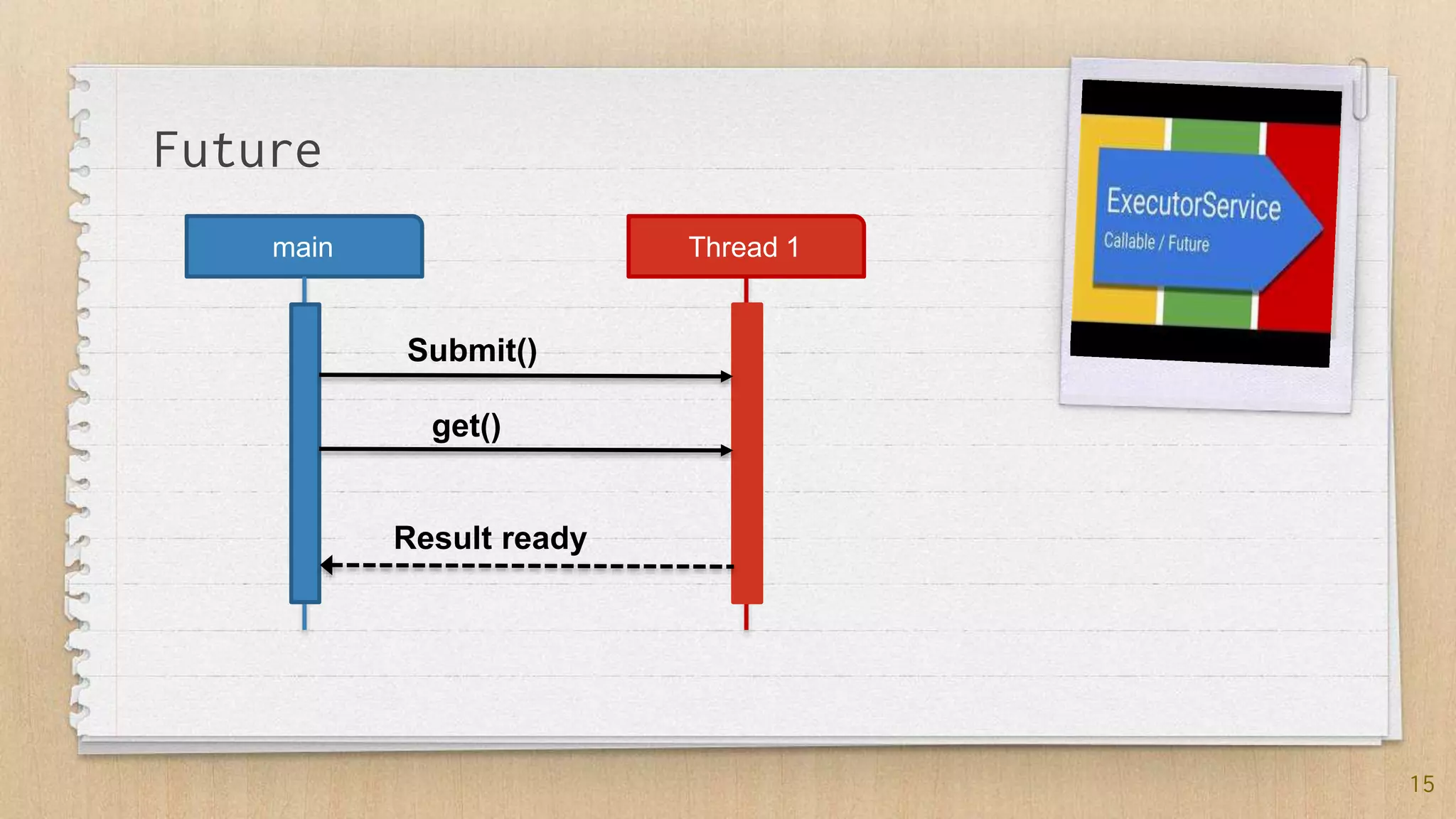 Future

main

Thread 1

Submit()

get()

Result ready

ExecutorService
Callable / Future

15